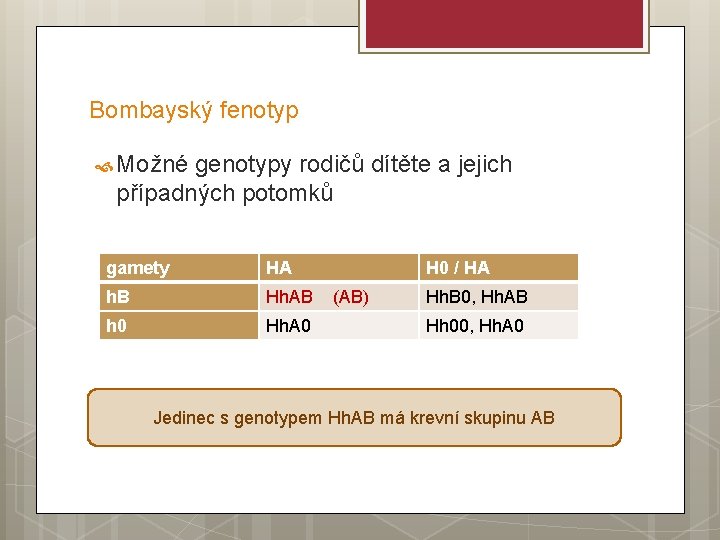 Bombayský fenotyp

Možné genotypy rodičů dítěte a jejich případných potomků

| gamety | HA | H0 / HA |
|---|---|---|
| hB | HhAB (AB) | HhB0, HhAB |
| h0 | HhA0 | Hh00, HhA0 |

Jedinec s genotypem HhAB má krevní skupinu AB